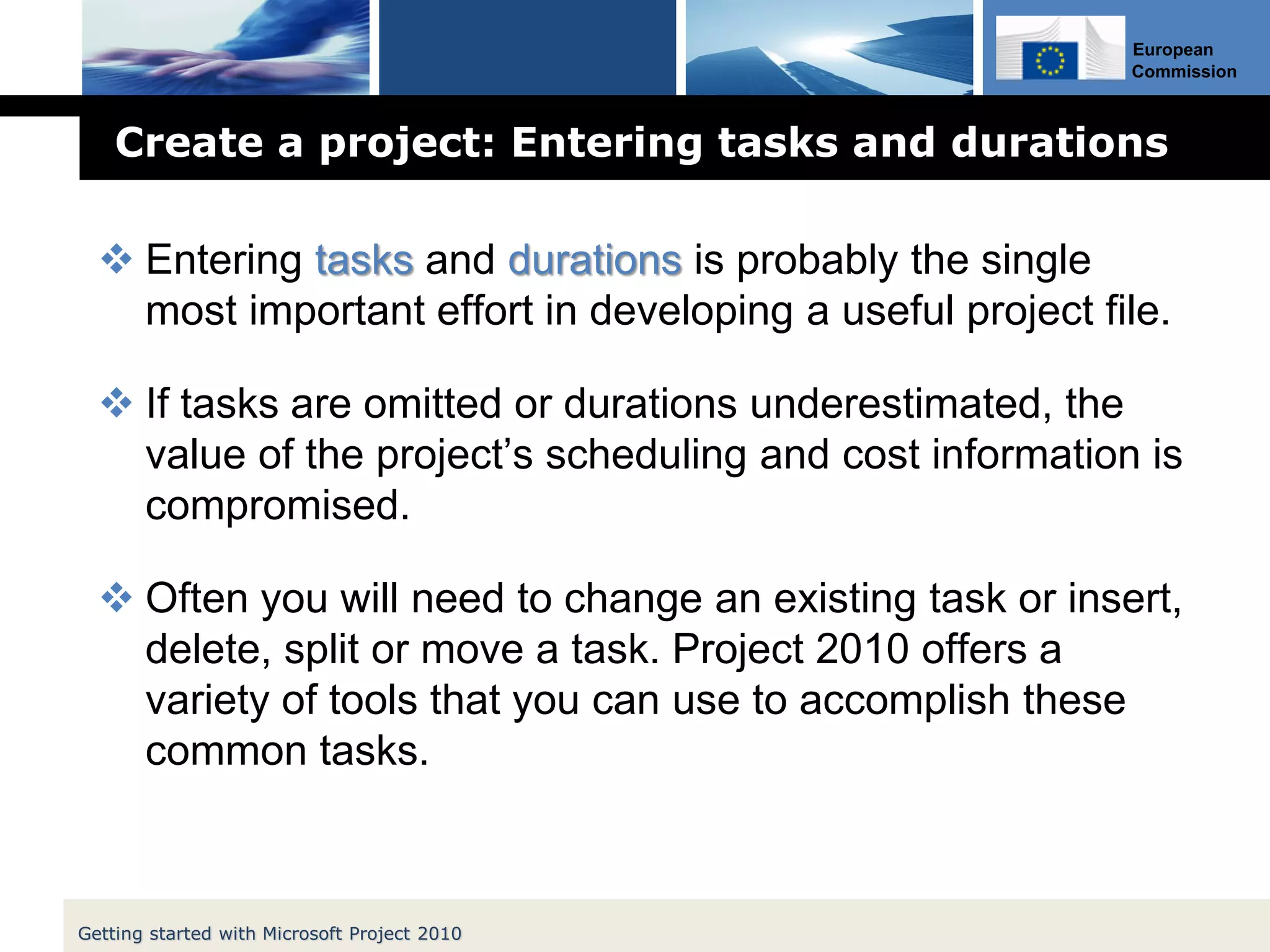 European Commission

Create a project: Entering tasks and durations

❖ Entering tasks and durations is probably the single most important effort in developing a useful project file.

❖ If tasks are omitted or durations underestimated, the value of the project’s scheduling and cost information is compromised.

❖ Often you will need to change an existing task or insert, delete, split or move a task. Project 2010 offers a variety of tools that you can use to accomplish these common tasks.

Getting started with Microsoft Project 2010